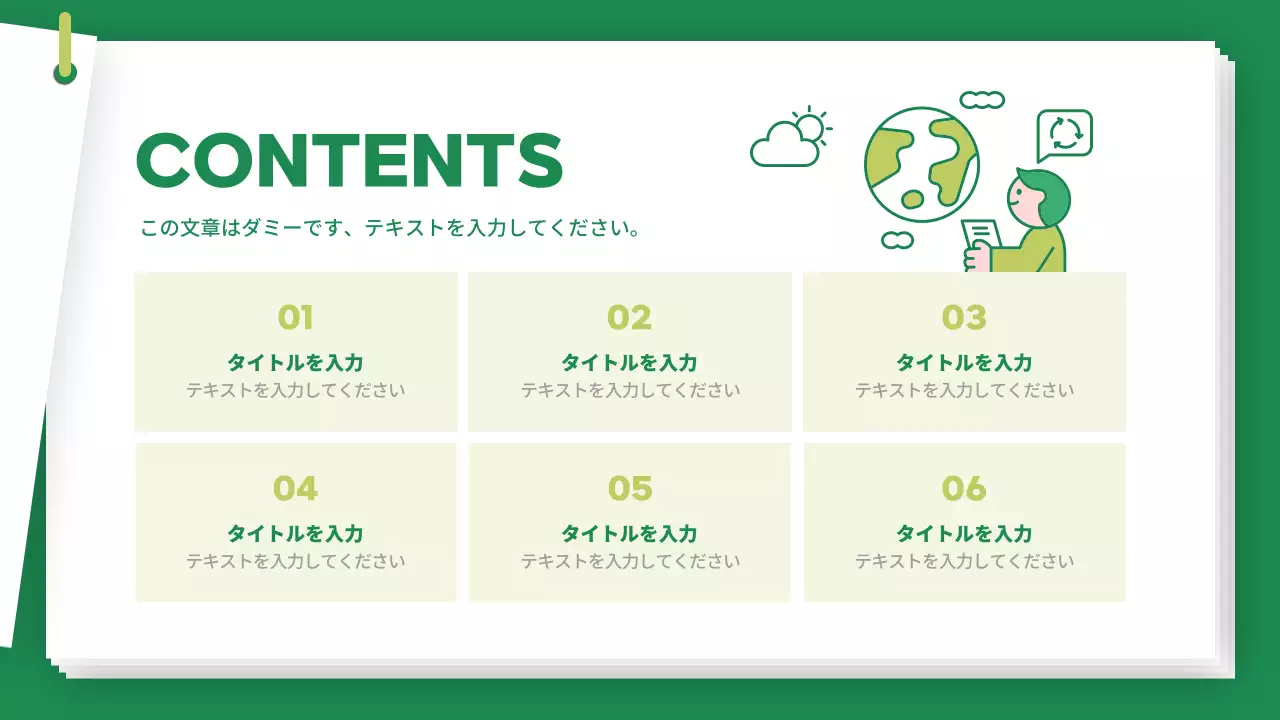 CONTENTS

この文章はダミーです、テキストを入力してください。

01
タイトルを入力
テキストを入力してください

02
タイトルを入力
テキストを入力してください

03
タイトルを入力
テキストを入力してください

04
タイトルを入力
テキストを入力してください

05
タイトルを入力
テキストを入力してください

06
タイトルを入力
テキストを入力してください